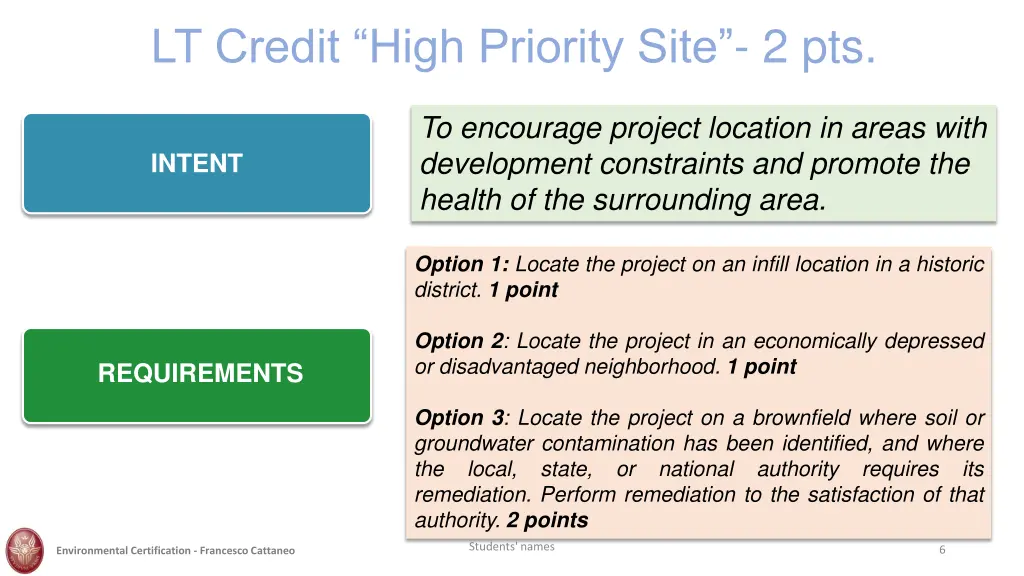 LT Credit “High Priority Site”- 2 pts.

INTENT

To encourage project location in areas with development constraints and promote the health of the surrounding area.

REQUIREMENTS

Option 1: Locate the project on an infill location in a historic district. 1 point

Option 2: Locate the project in an economically depressed or disadvantaged neighborhood. 1 point

Option 3: Locate the project on a brownfield where soil or groundwater contamination has been identified, and where the local, state, or national authority requires its remediation. Perform remediation to the satisfaction of that authority. 2 points

Environmental Certification - Francesco Cattaneo

Students' names

6